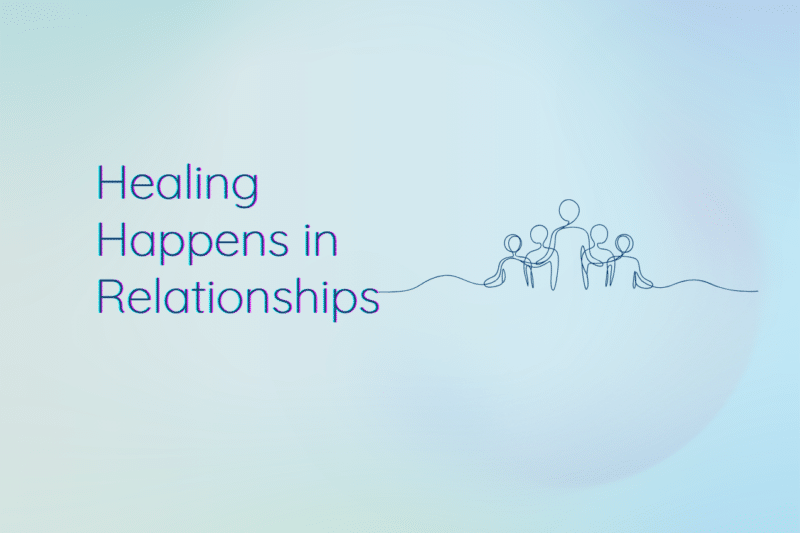 Healing Happens in Relationships